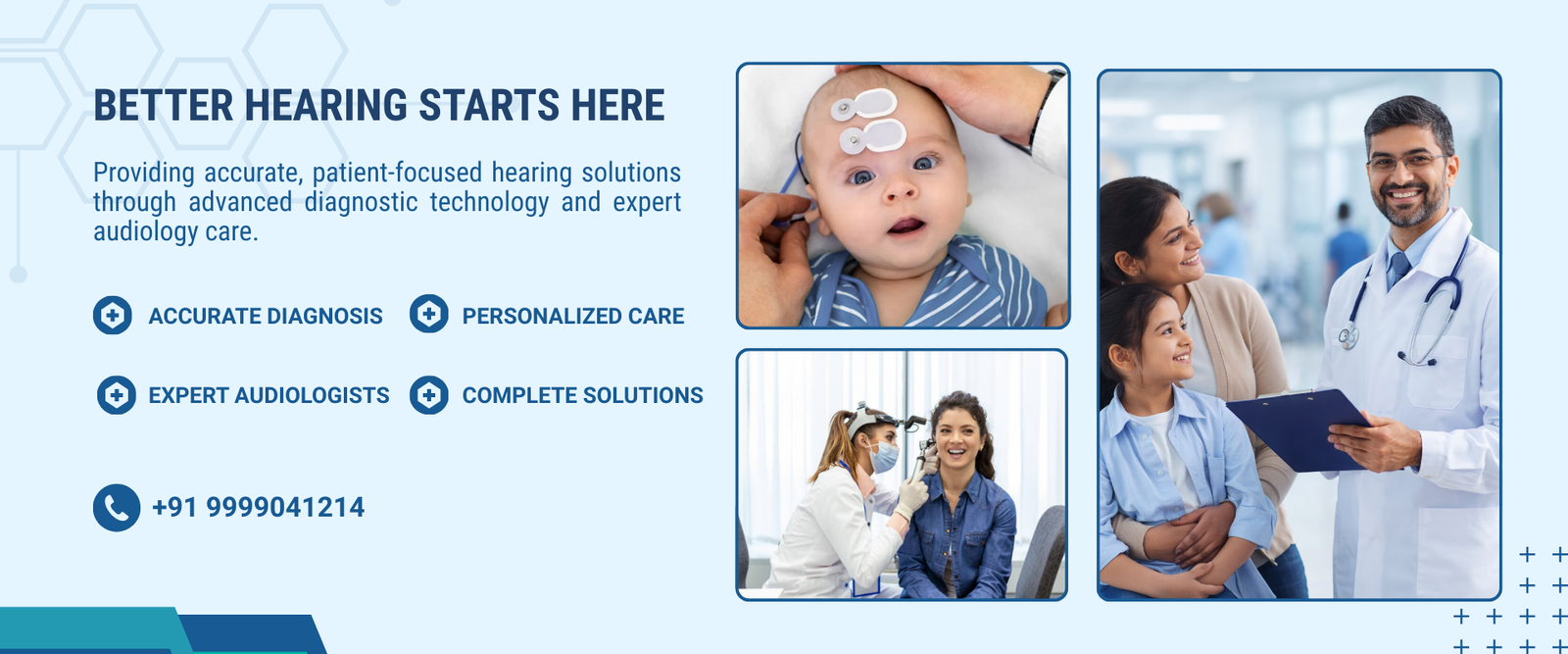 BETTER HEARING STARTS HERE

Providing accurate, patient-focused hearing solutions through advanced diagnostic technology and expert audiology care.

ACCURATE DIAGNOSIS
PERSONALIZED CARE
EXPERT AUDIOLOGISTS
COMPLETE SOLUTIONS

+91 9999041214